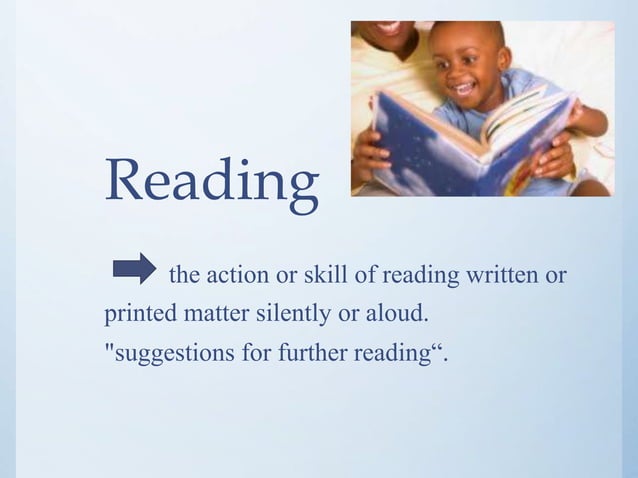 Reading

the action or skill of reading written or printed matter silently or aloud.
"suggestions for further reading“.